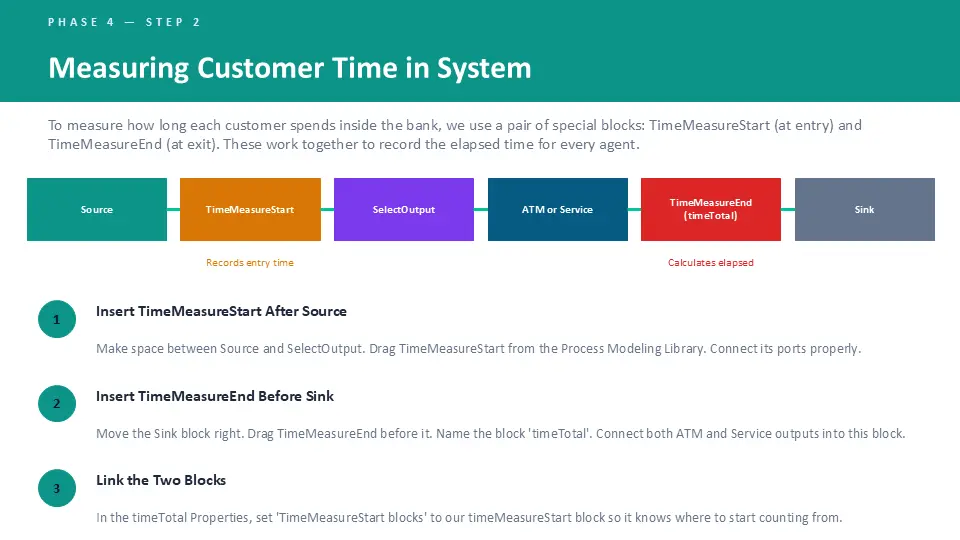 PHASE 4 — STEP 2

Measuring Customer Time in System

To measure how long each customer spends inside the bank, we use a pair of special blocks: TimeMeasureStart (at entry) and TimeMeasureEnd (at exit). These work together to record the elapsed time for every agent.

Source

TimeMeasureStart

SelectOutput

ATM or Service

TimeMeasureEnd (timeTotal)

Sink

Records entry time

Calculates elapsed

1

Insert TimeMeasureStart After Source

Make space between Source and SelectOutput. Drag TimeMeasureStart from the Process Modeling Library. Connect its ports properly.

2

Insert TimeMeasureEnd Before Sink

Move the Sink block right. Drag TimeMeasureEnd before it. Name the block 'timeTotal'. Connect both ATM and Service outputs into this block.

3

Link the Two Blocks

In the timeTotal Properties, set 'TimeMeasureStart blocks' to our timeMeasureStart block so it knows where to start counting from.